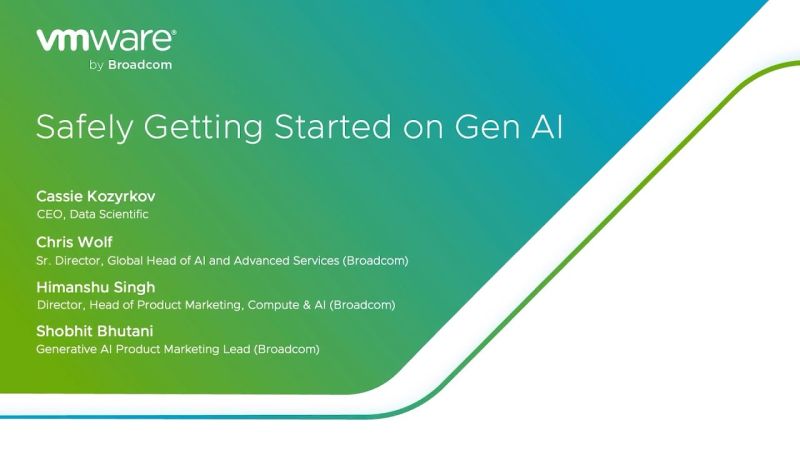 vmware®
by Broadcom

Safely Getting Started on Gen AI

Cassie Kozyrkov
CEO, Data Scientific

Chris Wolf
Sr. Director, Global Head of AI and Advanced Services (Broadcom)

Himanshu Singh
Director, Head of Product Marketing, Compute & AI (Broadcom)

Shobhit Bhutani
Generative AI Product Marketing Lead (Broadcom)